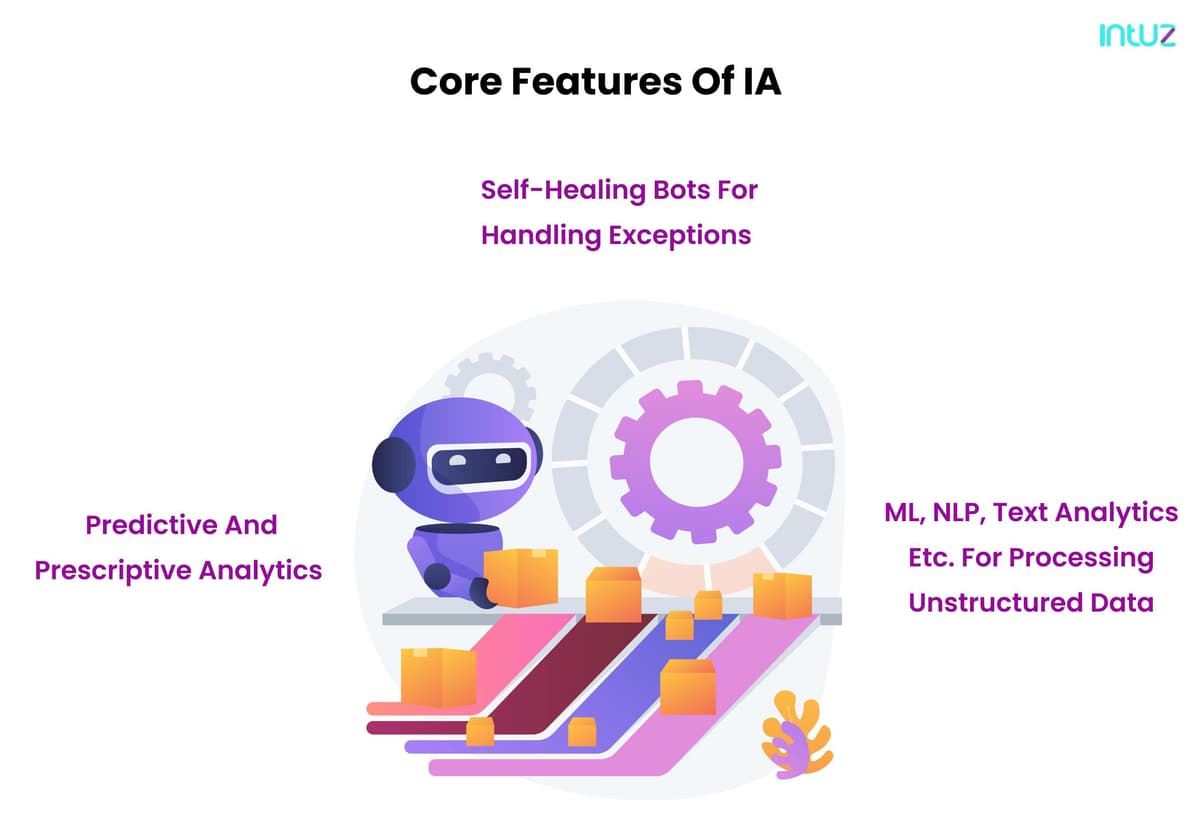 intuz

Core Features Of IA

Self-Healing Bots For Handling Exceptions

Predictive And Prescriptive Analytics

ML, NLP, Text Analytics Etc. For Processing Unstructured Data